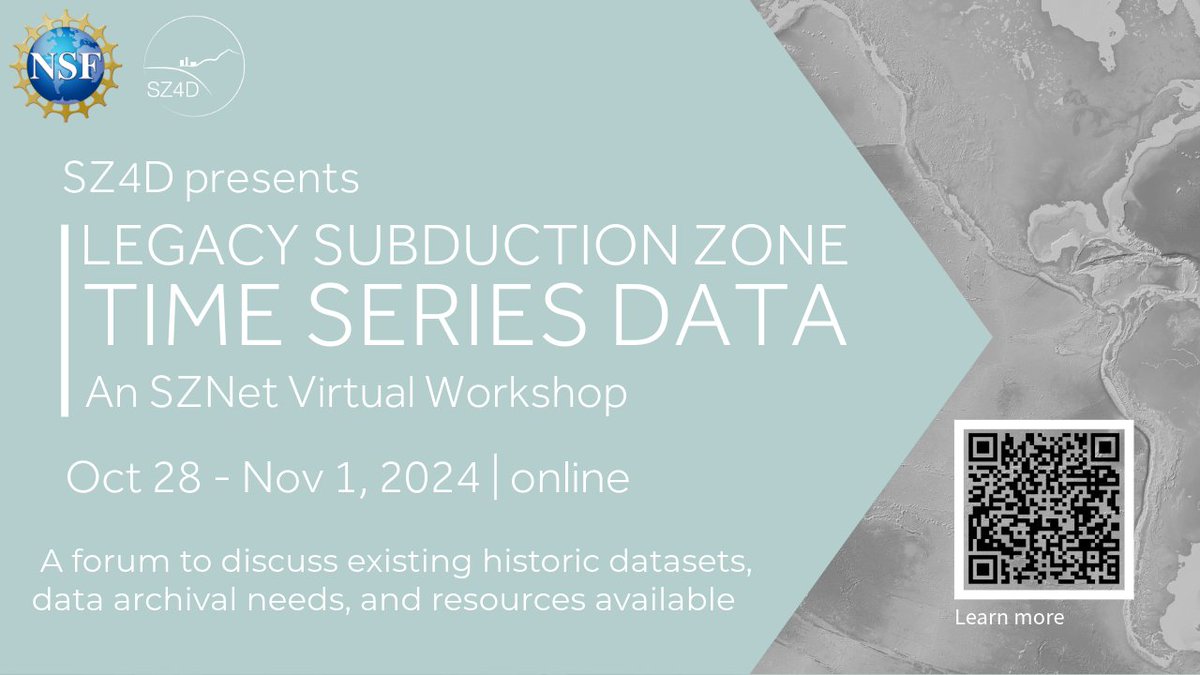 NSF

SZ4D

SZ4D presents

LEGACY SUBDUCTION ZONE TIME SERIES DATA

An SZNet Virtual Workshop

Oct 28 - Nov 1, 2024 | online

A forum to discuss existing historic datasets, data archival needs, and resources available

Learn more